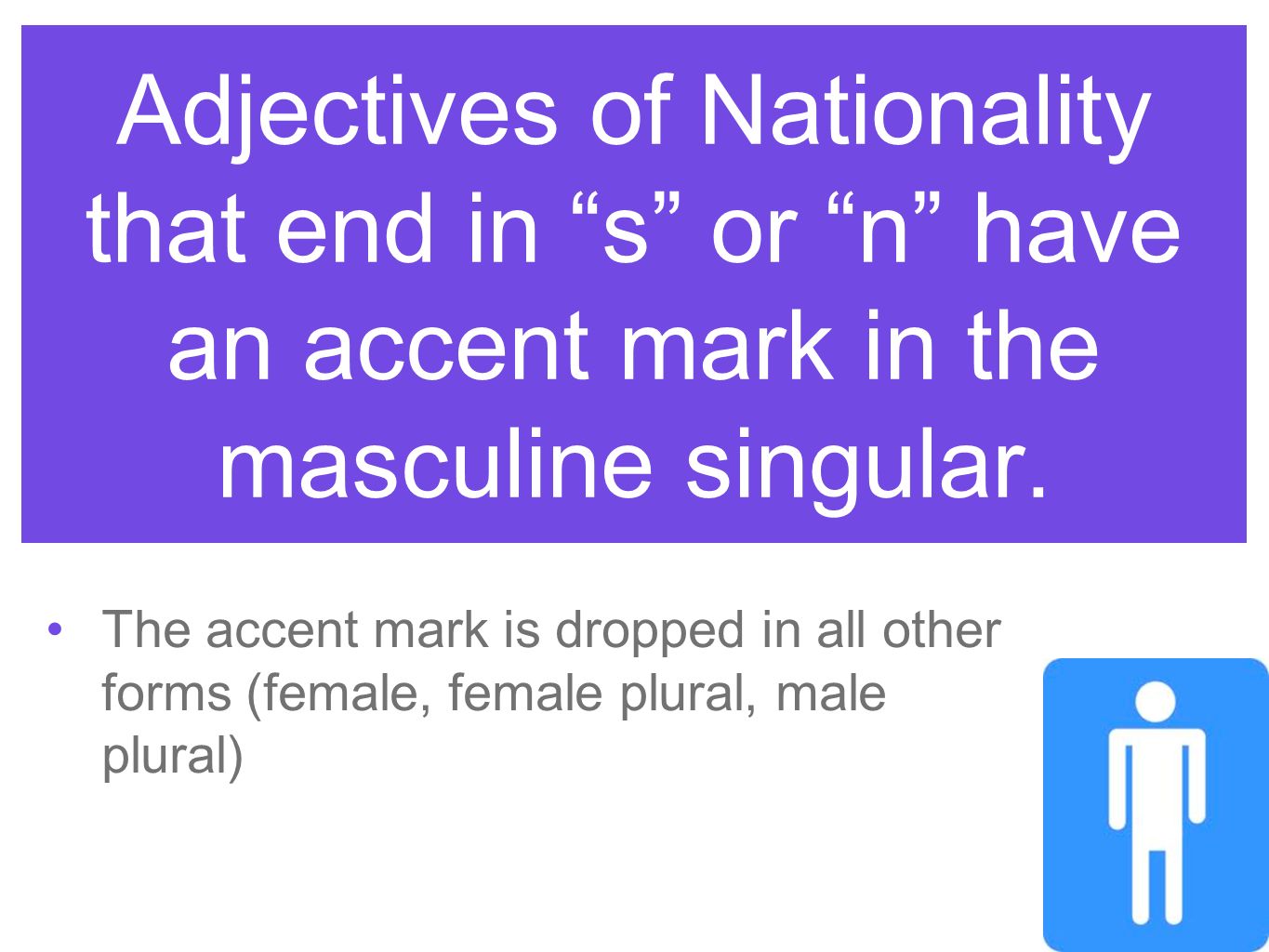 Adjectives of Nationality that end in “s” or “n” have an accent mark in the masculine singular.

• The accent mark is dropped in all other forms (female, female plural, male plural)